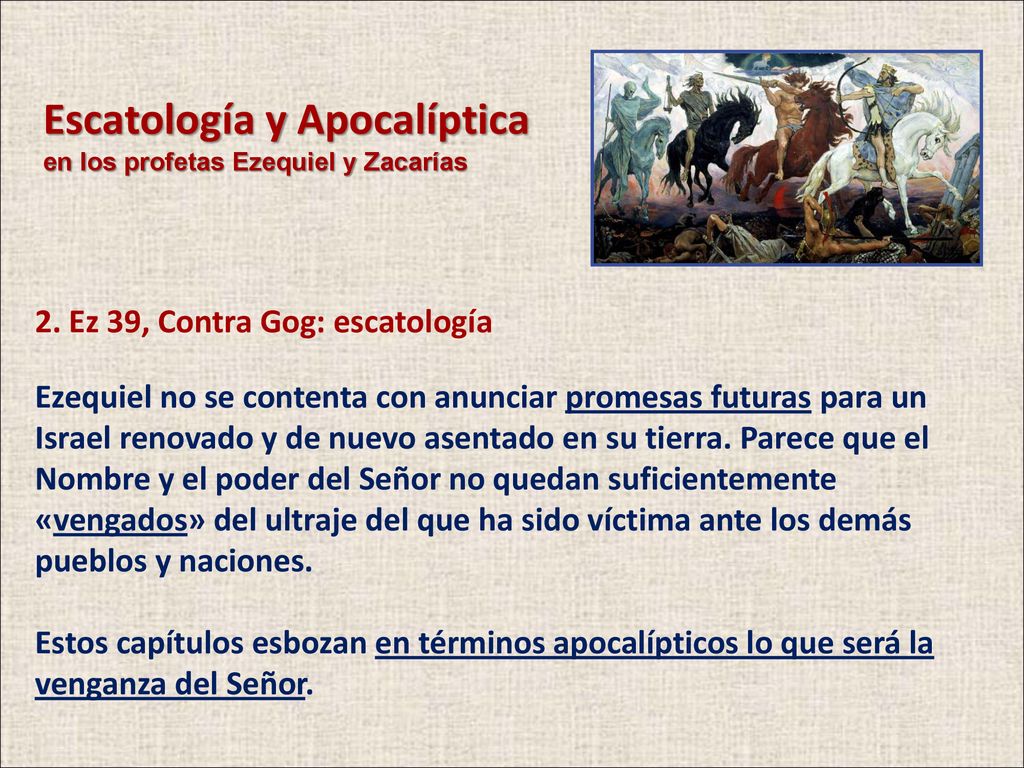 Escatología y Apocalíptica
en los profetas Ezequiel y Zacarías

2. Ez 39, Contra Gog: escatología

Ezequiel no se contenta con anunciar promesas futuras para un Israel renovado y de nuevo asentado en su tierra. Parece que el Nombre y el poder del Señor no quedan suficientemente «vengados» del ultraje del que ha sido víctima ante los demás pueblos y naciones.

Estos capítulos esbozan en términos apocalípticos lo que será la venganza del Señor.